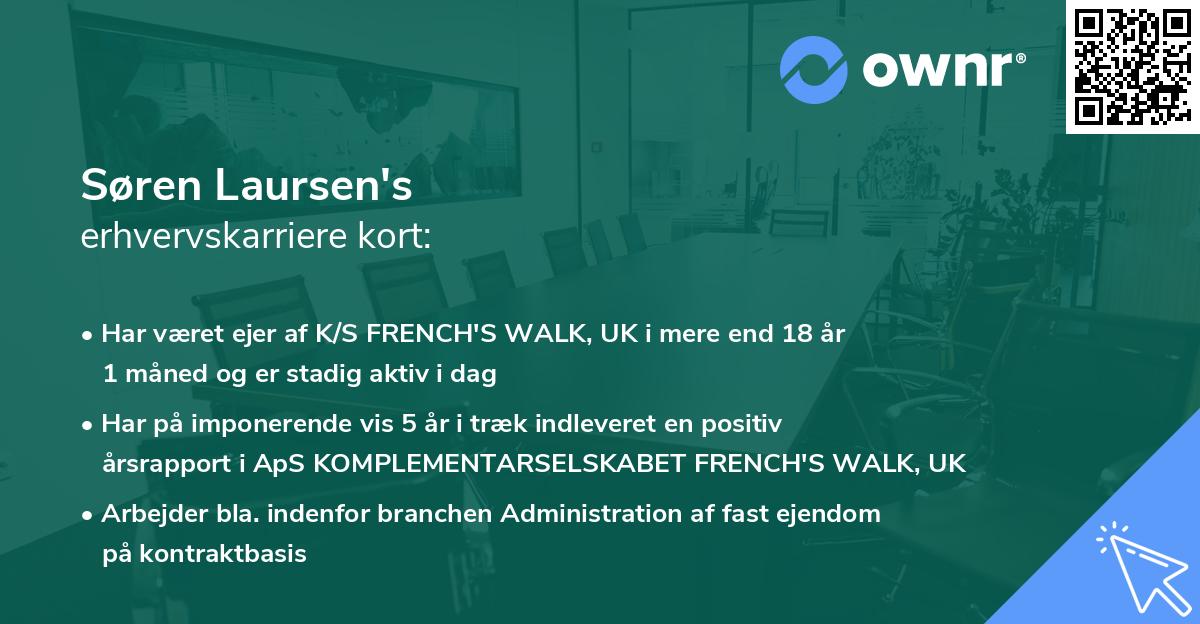 ownr®

Søren Laursen's
erhvervskarriere kort:

• Har været ejer af K/S FRENCH'S WALK, UK i mere end 18 år 1 måned og er stadig aktiv i dag

• Har på imponerende vis 5 år i træk indleveret en positiv årsrapport i ApS KOMPLEMENTARSELSKABET FRENCH'S WALK, UK

• Arbejder bla. indenfor branchen Administration af fast ejendom på kontraktbasis